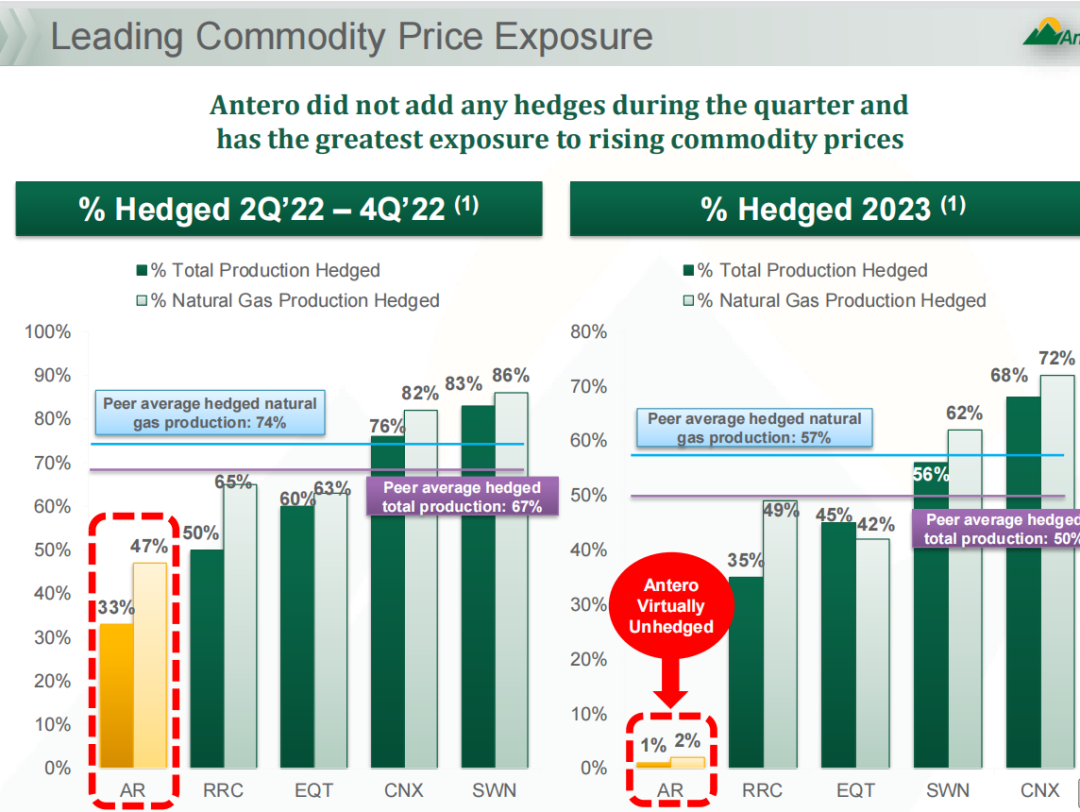 Leading Commodity Price Exposure

An

Antero did not add any hedges during the quarter and has the greatest exposure to rising commodity prices

% Hedged 2Q'22 – 4Q'22 $^{(1)}$

% Total Production Hedged
% Natural Gas Production Hedged

100%
90%
80%
70%
60%
50%
40%
30%
20%
10%
0%

Peer average hedged natural gas production: 74%

Peer average hedged total production: 67%

33%
47%
50%
65%
60%
63%
76%
82%
83%
86%

AR
RRC
EQT
CNX
SWN

% Hedged 2023 $^{(1)}$

% Total Production Hedged
% Natural Gas Production Hedged

80%
70%
60%
50%
40%
30%
20%
10%
0%

Peer average hedged natural gas production: 57%

Peer average hedged total production: 50%

Antero Virtually Unhedged

1%
2%
35%
49%
45%
42%
56%
62%
68%
72%

AR
RRC
EQT
SWN
CNX